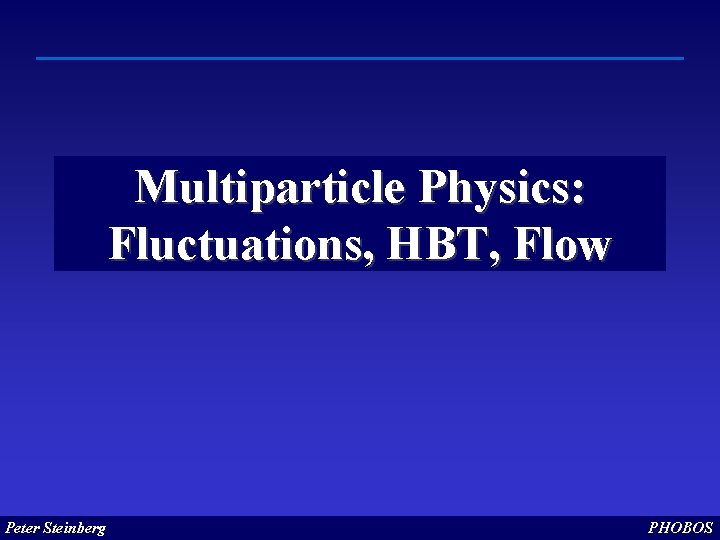 Multiparticle Physics: Fluctuations, HBT, Flow

Peter Steinberg

PHOBOS